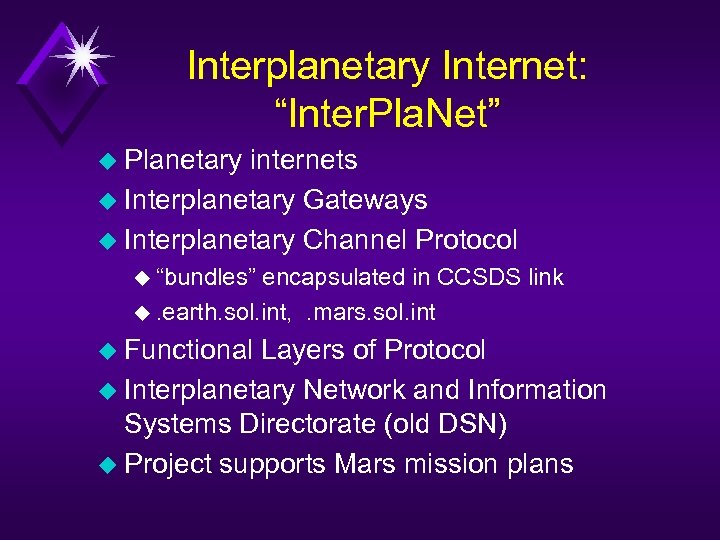 Interplanetary Internet: “InterPlaNet”

Planetary internets
Interplanetary Gateways
Interplanetary Channel Protocol
“bundles” encapsulated in CCSDS link
.earth.sol.int, .mars.sol.int
Functional Layers of Protocol
Interplanetary Network and Information Systems Directorate (old DSN)
Project supports Mars mission plans